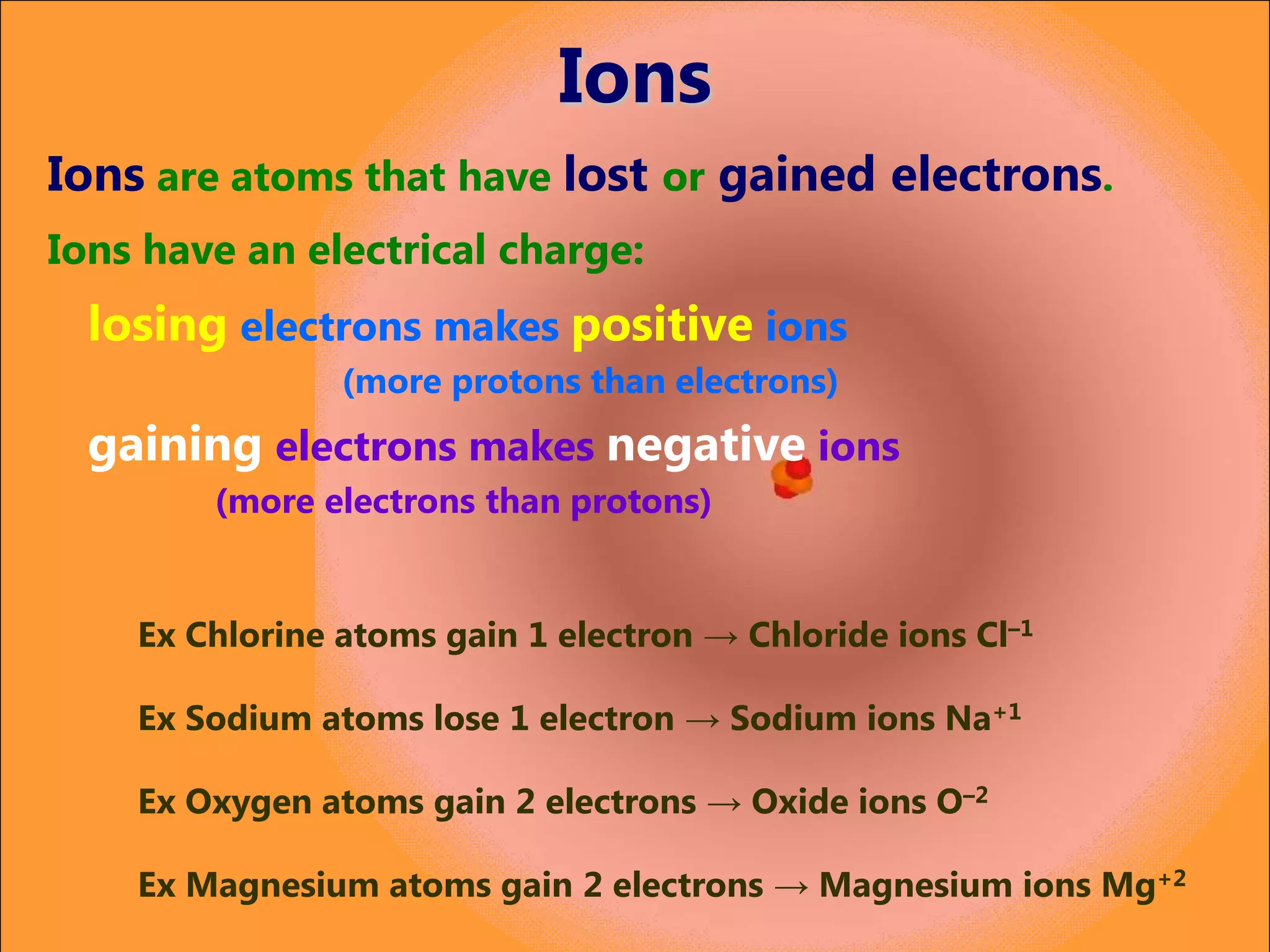 Ions

Ions are atoms that have lost or gained electrons.

Ions have an electrical charge:

losing electrons makes positive ions

(more protons than electrons)

gaining electrons makes negative ions

(more electrons than protons)

Ex Chlorine atoms gain 1 electron → Chloride ions $Cl^{-1}$

Ex Sodium atoms lose 1 electron → Sodium ions $Na^{+1}$

Ex Oxygen atoms gain 2 electrons → Oxide ions $O^{-2}$

Ex Magnesium atoms gain 2 electrons → Magnesium ions $Mg^{+2}$